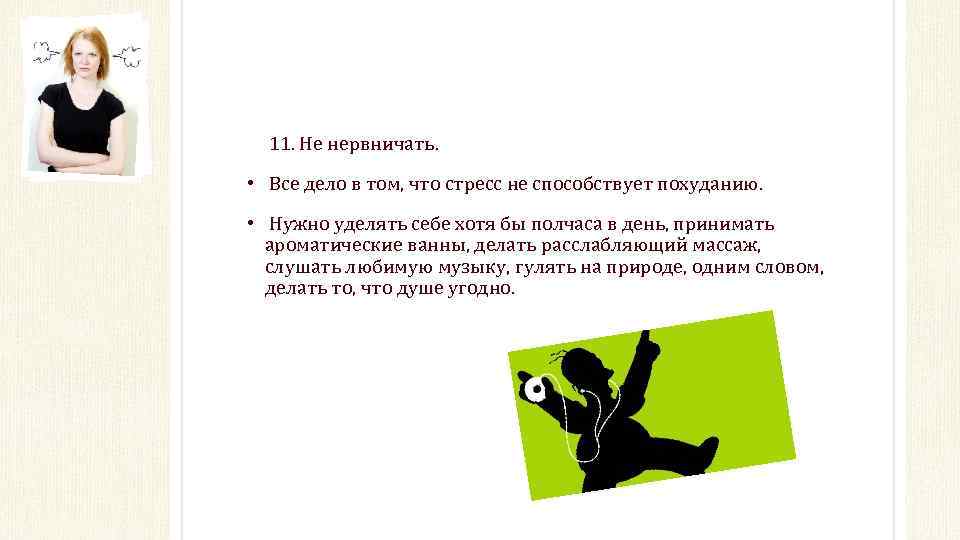 11. Не нервничать.

• Все дело в том, что стресс не способствует похуданию.

• Нужно уделять себе хотя бы полчаса в день, принимать ароматические ванны, делать расслабляющий массаж, слушать любимую музыку, гулять на природе, одним словом, делать то, что душе угодно.